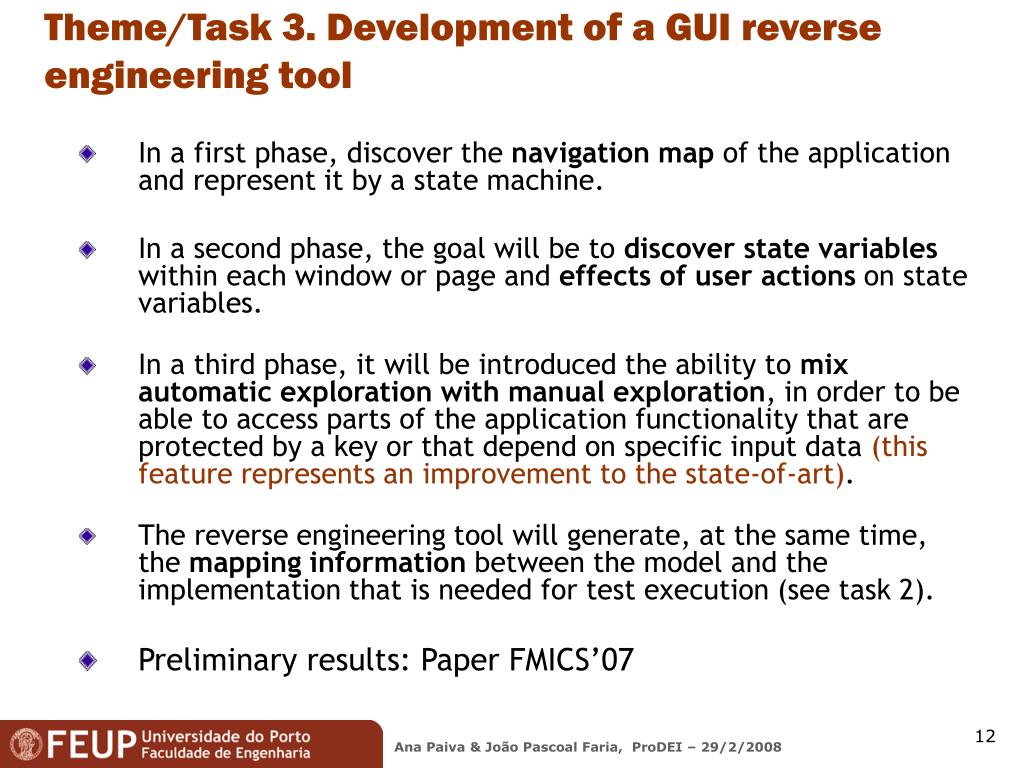 Theme/Task 3. Development of a GUI reverse engineering tool

In a first phase, discover the navigation map of the application and represent it by a state machine.

In a second phase, the goal will be to discover state variables within each window or page and effects of user actions on state variables.

In a third phase, it will be introduced the ability to mix automatic exploration with manual exploration, in order to be able to access parts of the application functionality that are protected by a key or that depend on specific input data (this feature represents an improvement to the state-of-art).

The reverse engineering tool will generate, at the same time, the mapping information between the model and the implementation that is needed for test execution (see task 2).

Preliminary results: Paper FMICS'07

FEUP Universidade do Porto Faculdade de Engenharia

Ana Paiva & João Pascoal Faria, ProDEI – 29/2/2008

12